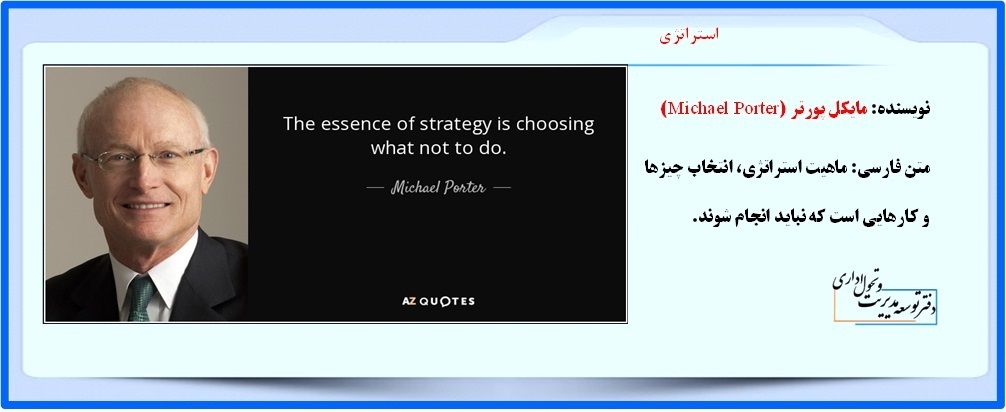 استراتژی

The essence of strategy is choosing what not to do.

— Michael Porter —

AZ QUOTES

نویسنده: مایکل پورتر (Michael Porter)

متن فارسی: ماهیت استراتژی، انتخاب چیزها و کارهایی است که نباید انجام شوند.

دفتر توسعه مدیریت و تحول اداری